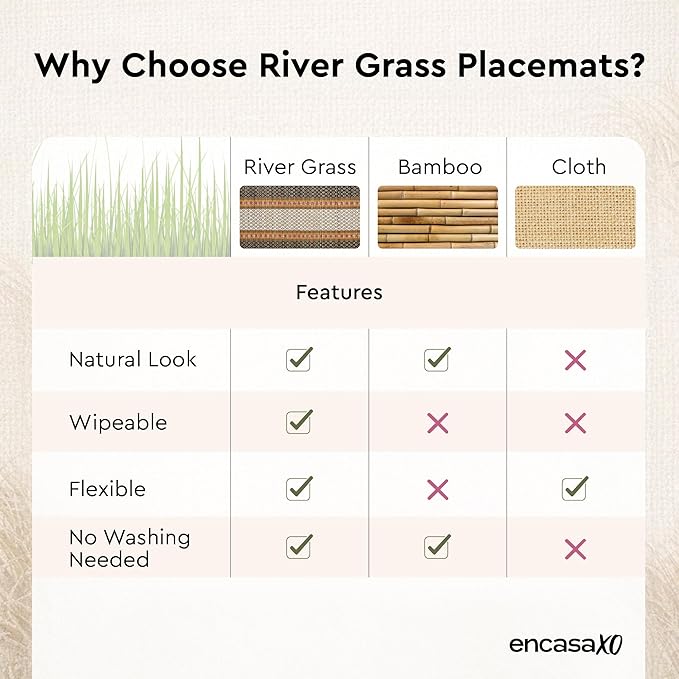 Why Choose River Grass Placemats?

| | River Grass | Bamboo | Cloth |
|---|---|---|---|
| Features | | | |
| Natural Look | ✓ | ✓ | ✗ |
| Wipeable | ✓ | ✗ | ✗ |
| Flexible | ✓ | ✗ | ✓ |
| No Washing Needed | ✓ | ✓ | ✗ |

encasaXO